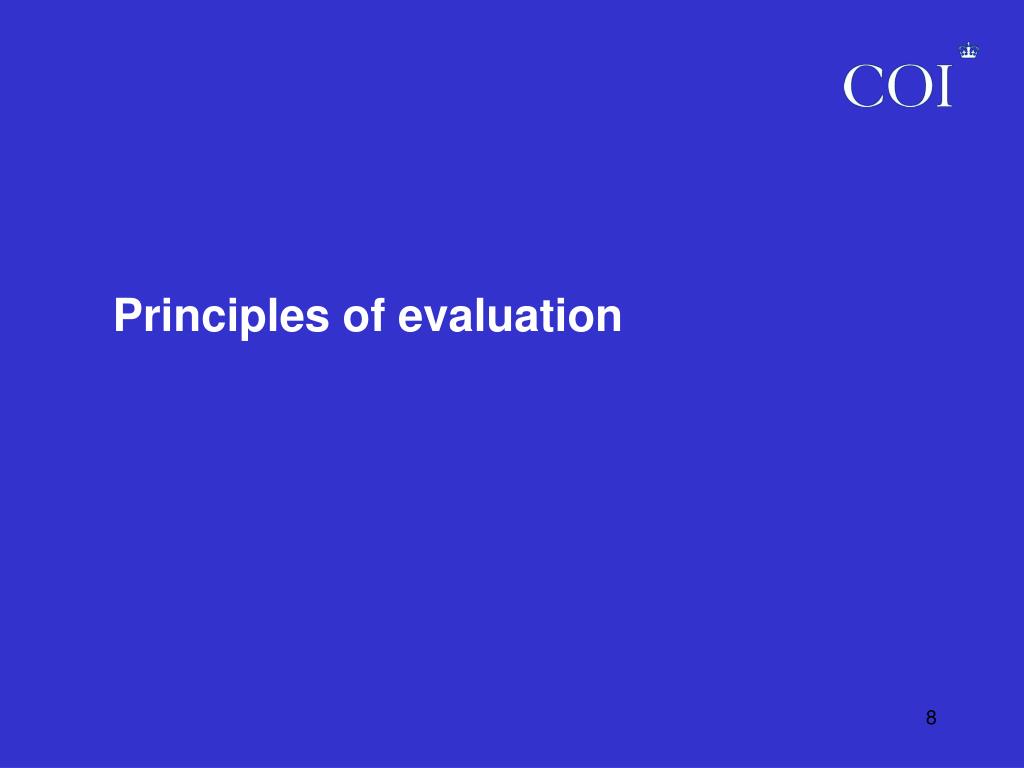 COI

Principles of evaluation

8